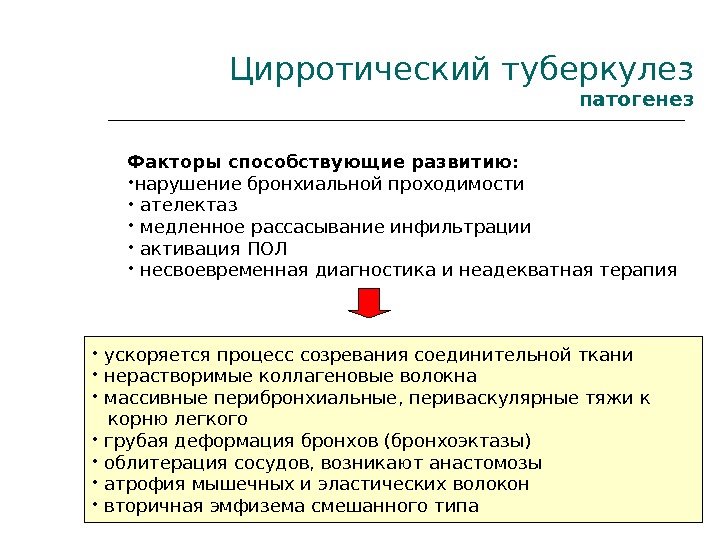 Цирротический туберкулез
патогенез

Факторы способствующие развитию:
•нарушение бронхиальной проходимости
• ателектаз
• медленное рассасывание инфильтрации
• активация ПОЛ
• несвоевременная диагностика и неадекватная терапия

• ускоряется процесс созревания соединительной ткани
• нерастворимые коллагеновые волокна
• массивные перибронхиальные, периваскулярные тяжи к корню легкого
• грубая деформация бронхов (бронхоэктазы)
• облитерация сосудов, возникают анастомозы
• атрофия мышечных и эластических волокон
• вторичная эмфизема смешанного типа